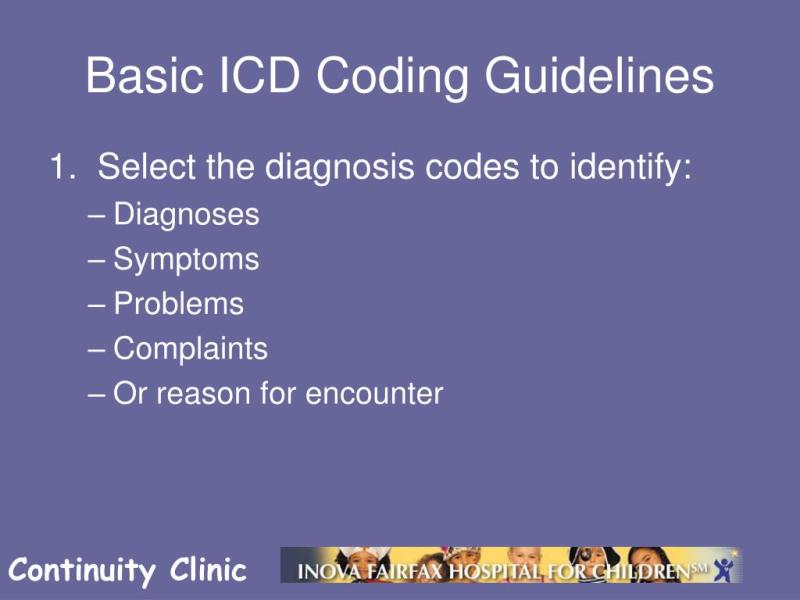 Basic ICD Coding Guidelines

1. Select the diagnosis codes to identify:
– Diagnoses
– Symptoms
– Problems
– Complaints
– Or reason for encounter

Continuity Clinic

INOVA FAIRFAX HOSPITAL FOR CHILDREN℠